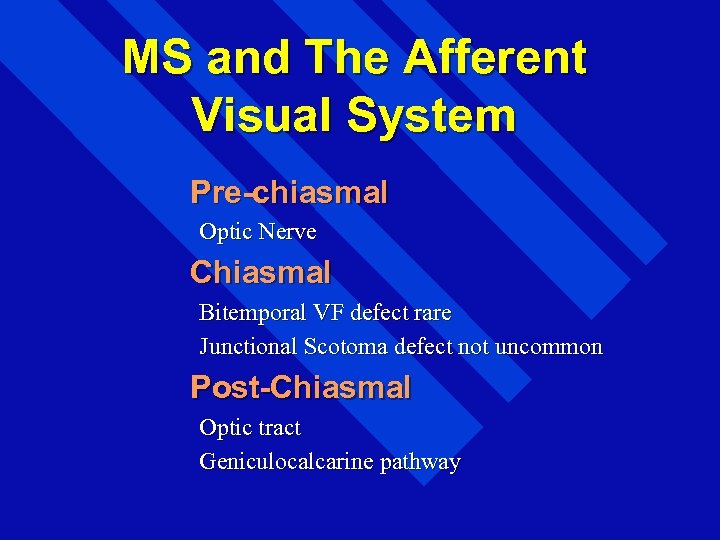 MS and The Afferent Visual System

Pre-chiasmal

Optic Nerve

Chiasmal

Bitemporal VF defect rare

Junctional Scotoma defect not uncommon

Post-Chiasmal

Optic tract

Geniculocalcarine pathway